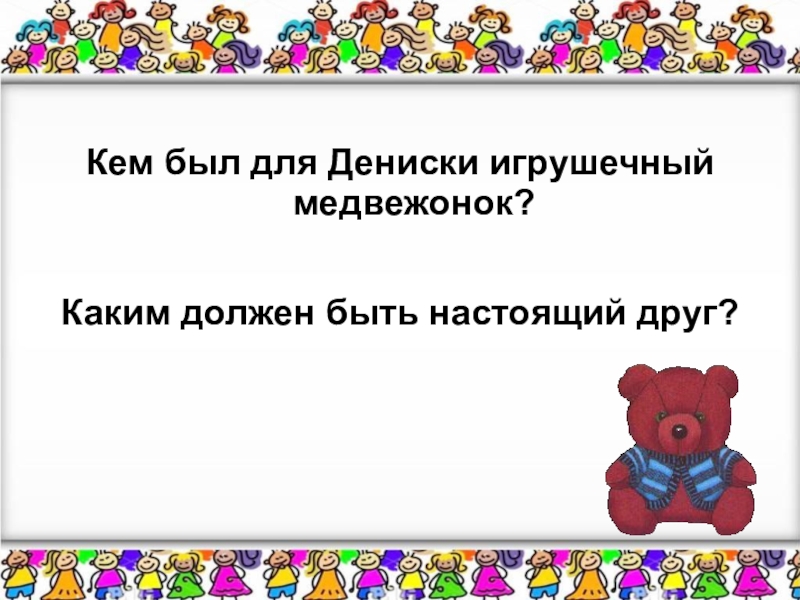 Кем был для Дениски игрушечный медвежонок?

Каким должен быть настоящий друг?